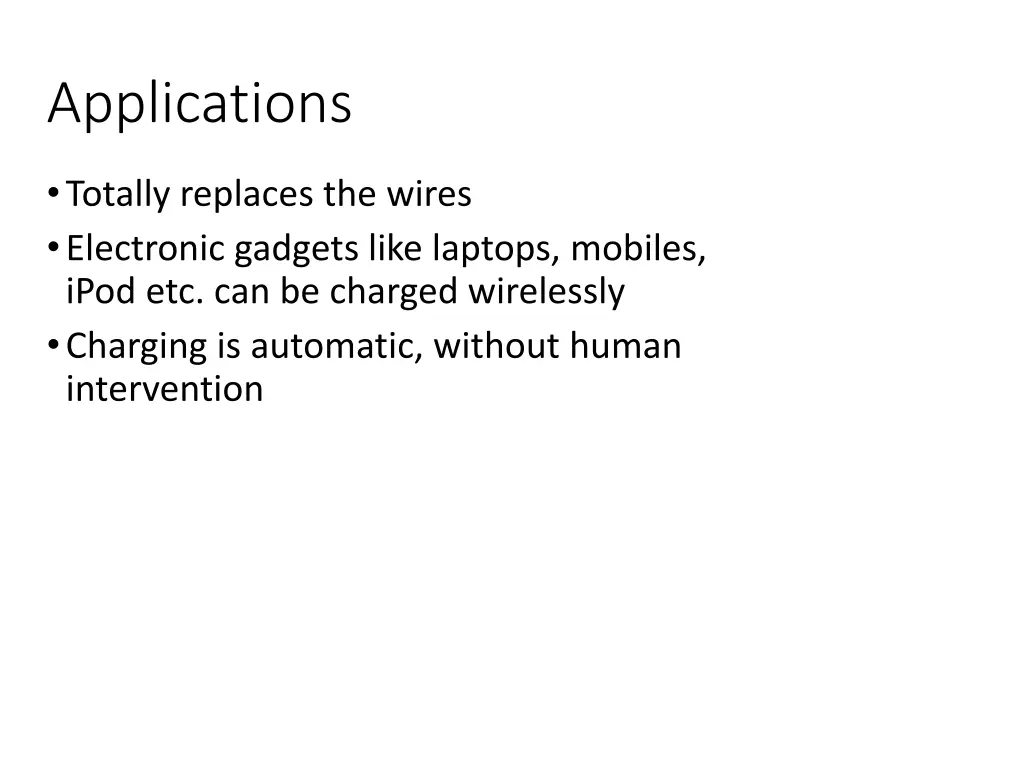 Applications

• Totally replaces the wires
• Electronic gadgets like laptops, mobiles, iPod etc. can be charged wirelessly
• Charging is automatic, without human intervention